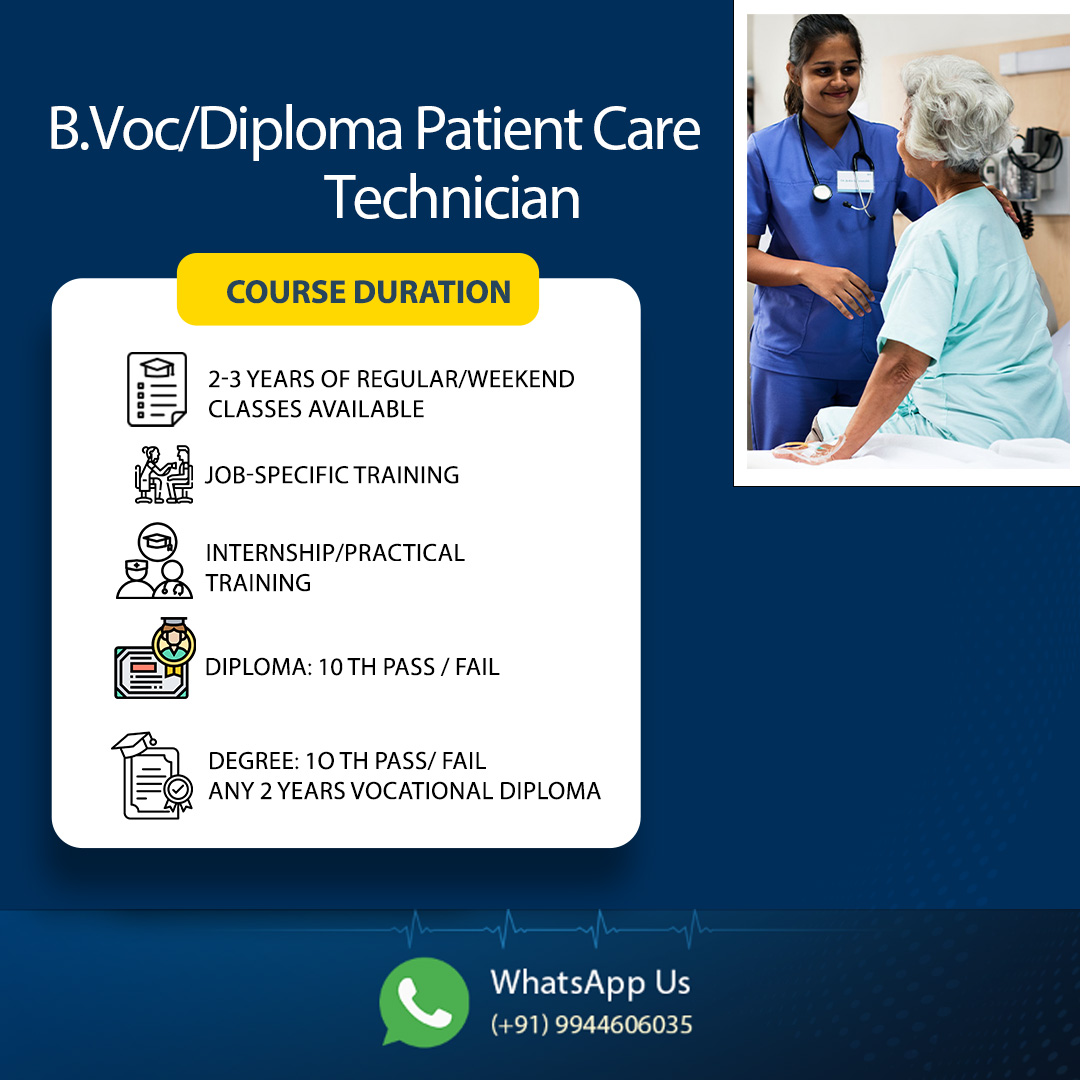 B.Voc/Diploma Patient Care Technician

COURSE DURATION

2-3 YEARS OF REGULAR/WEEKEND CLASSES AVAILABLE

JOB-SPECIFIC TRAINING

INTERNSHIP/PRACTICAL TRAINING

DIPLOMA: 10 TH PASS / FAIL

DEGREE: 1O TH PASS/ FAIL
ANY 2 YEARS VOCATIONAL DIPLOMA

WhatsApp Us
(+91) 9944606035